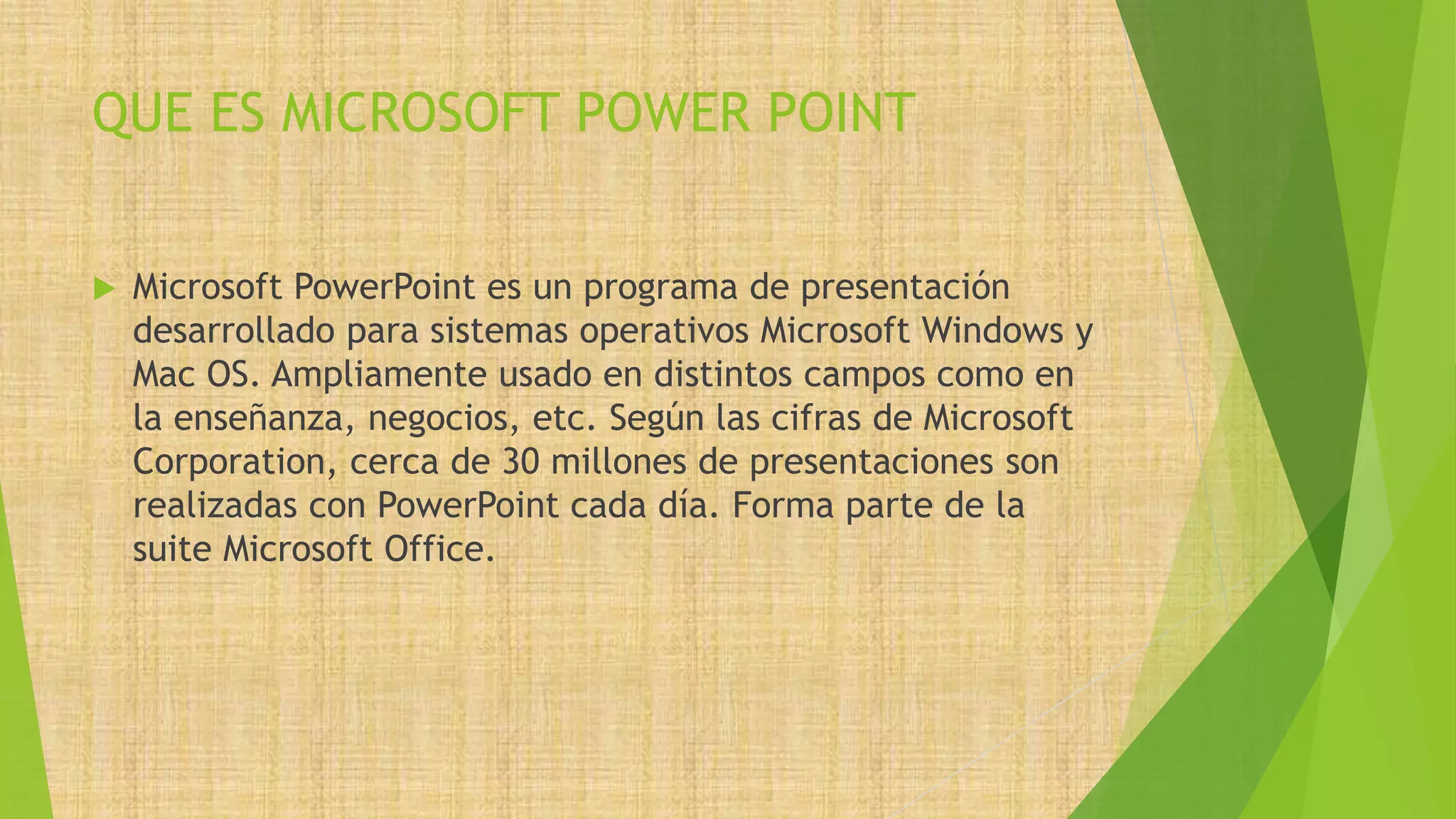 QUE ES MICROSOFT POWER POINT

Microsoft PowerPoint es un programa de presentación desarrollado para sistemas operativos Microsoft Windows y Mac OS. Ampliamente usado en distintos campos como en la enseñanza, negocios, etc. Según las cifras de Microsoft Corporation, cerca de 30 millones de presentaciones son realizadas con PowerPoint cada día. Forma parte de la suite Microsoft Office.